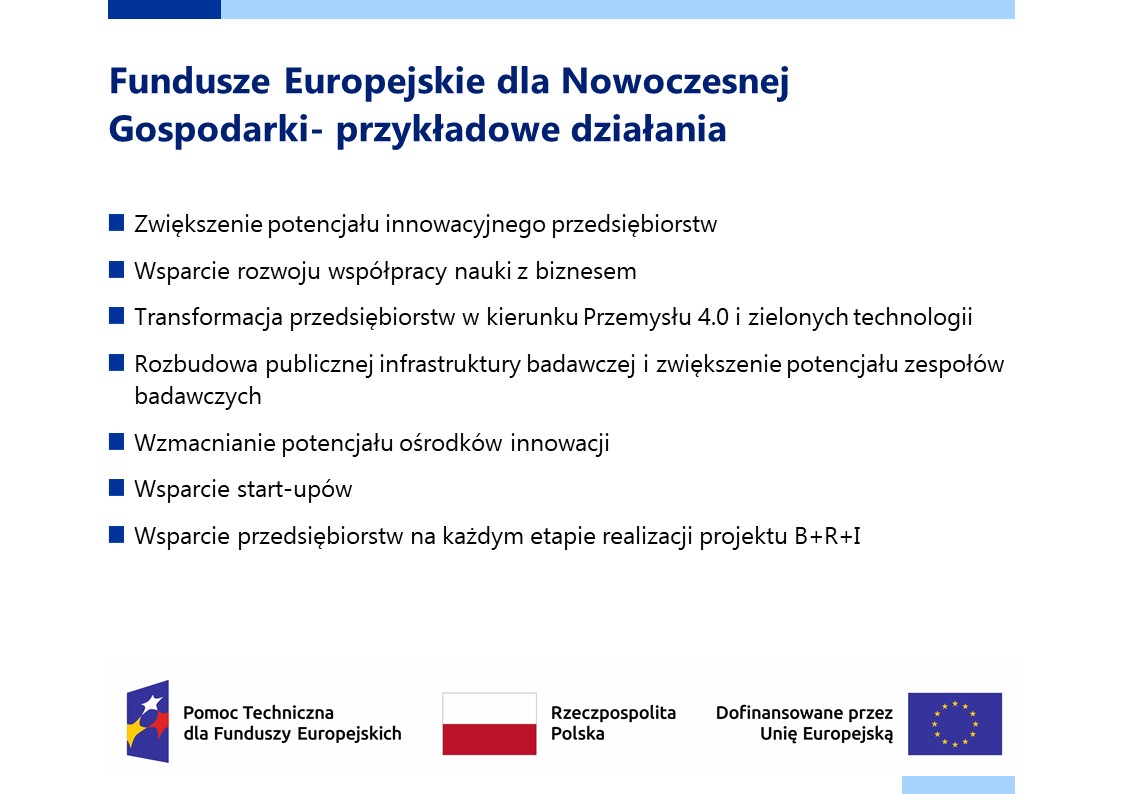 Fundusze Europejskie dla Nowoczesnej Gospodarki- przykładowe działania

Zwiększenie potencjału innowacyjnego przedsiębiorstw

Wsparcie rozwoju współpracy nauki z biznesem

Transformacja przedsiębiorstw w kierunku Przemysłu 4.0 i zielonych technologii

Rozbudowa publicznej infrastruktury badawczej i zwiększenie potencjału zespołów badawczych

Wzmacnianie potencjału ośrodków innowacji

Wsparcie start-upów

Wsparcie przedsiębiorstw na każdym etapie realizacji projektu B+R+I

Pomoc Techniczna dla Funduszy Europejskich

Rzeczpospolita Polska

Dofinansowane przez Unię Europejską